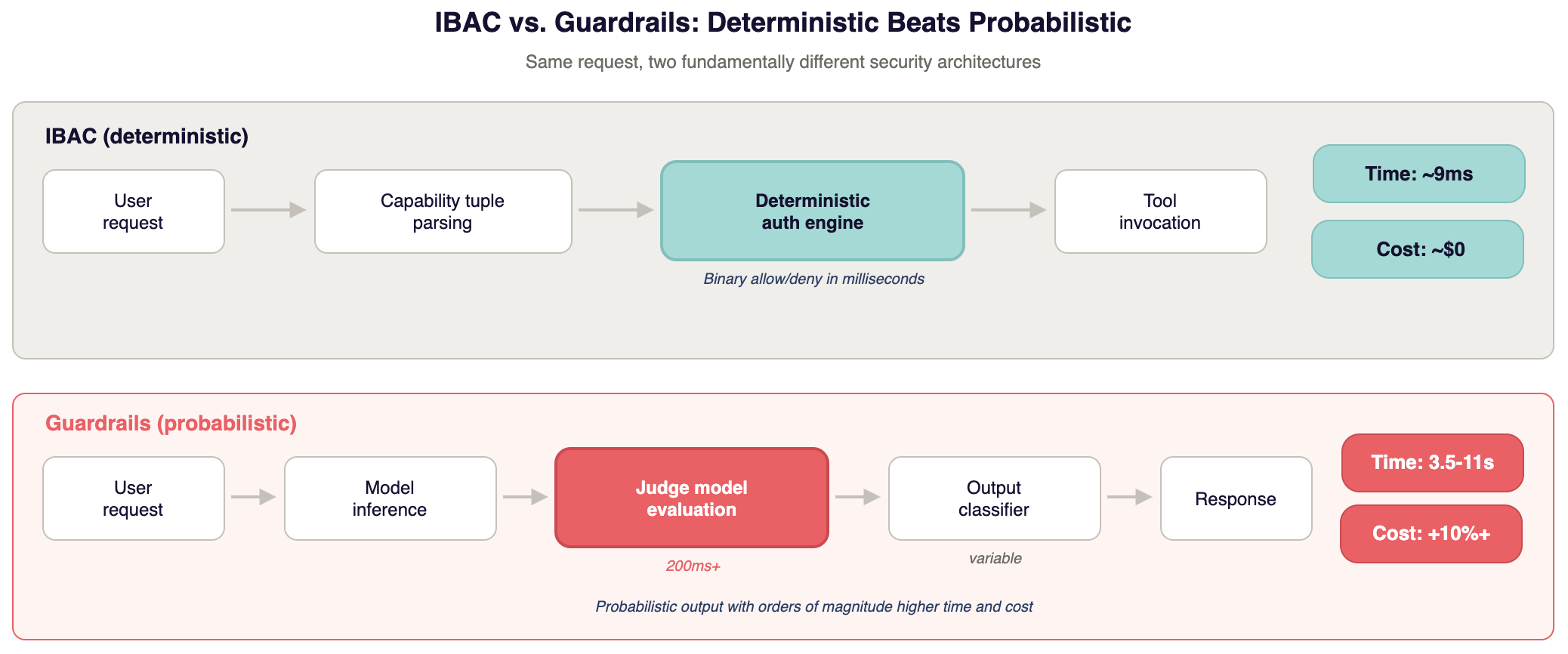 IBAC vs. Guardrails: Deterministic Beats Probabilistic

Same request, two fundamentally different security architectures

IBAC (deterministic)

User request

Capability tuple parsing

Deterministic auth engine

Binary allow/deny in milliseconds

Tool invocation

Time: ~9ms

Cost: ~$0

Guardrails (probabilistic)

User request

Model inference

Judge model evaluation

200ms+

Output classifier

variable

Response

Time: 3.5-11s

Cost: +10%+

Probabilistic output with orders of magnitude higher time and cost